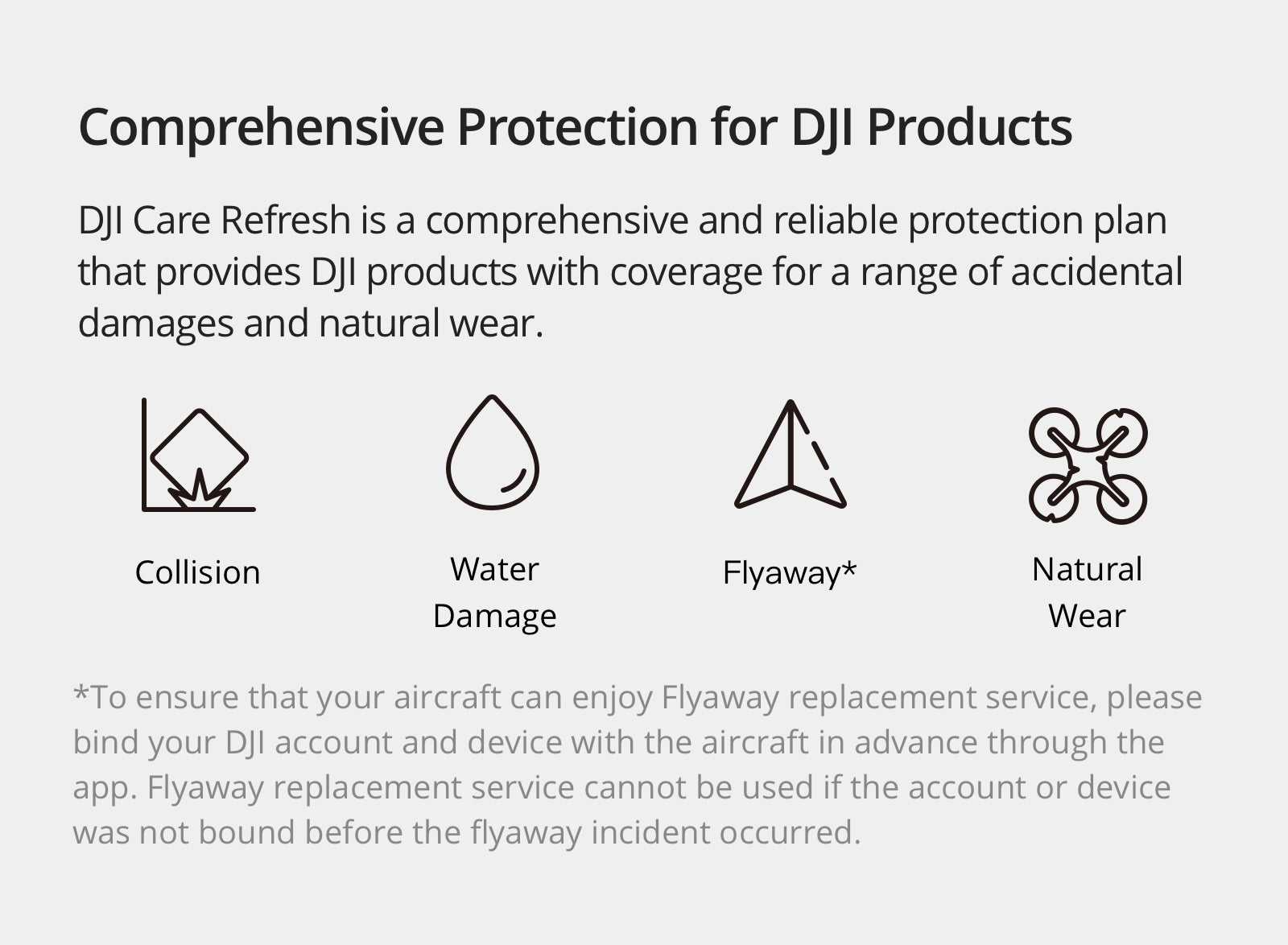 Comprehensive Protection for DJI Products

DJI Care Refresh is a comprehensive and reliable protection plan that provides DJI products with coverage for a range of accidental damages and natural wear.

Collision

Water Damage

Flyaway*

Natural Wear

*To ensure that your aircraft can enjoy Flyaway replacement service, please bind your DJI account and device with the aircraft in advance through the app. Flyaway replacement service cannot be used if the account or device was not bound before the flyaway incident occurred.